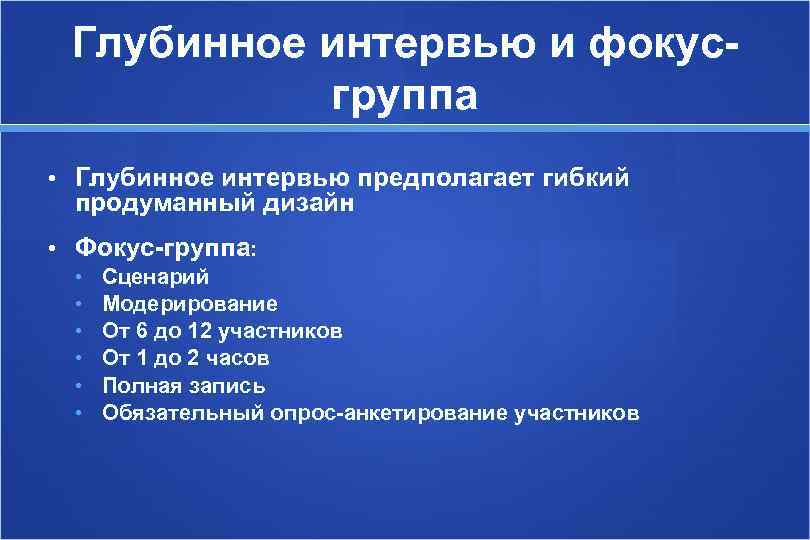 Глубинное интервью и фокус-группа

• Глубинное интервью предполагает гибкий продуманный дизайн

• Фокус-группа:
  • Сценарий
  • Модерирование
  • От 6 до 12 участников
  • От 1 до 2 часов
  • Полная запись
  • Обязательный опрос-анкетирование участников